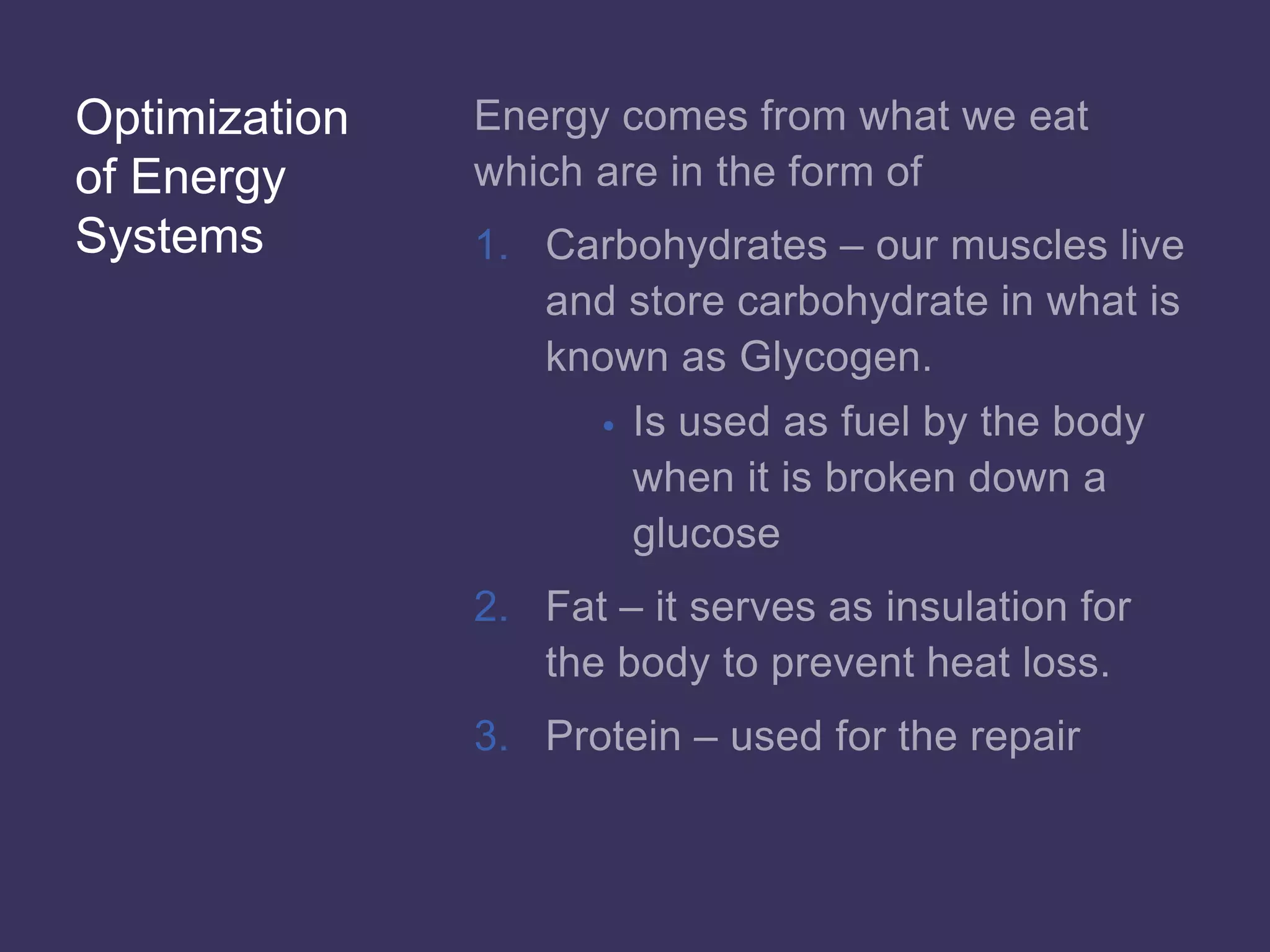 Optimization of Energy Systems

Energy comes from what we eat which are in the form of

1. Carbohydrates – our muscles live and store carbohydrate in what is known as Glycogen.
   • Is used as fuel by the body when it is broken down a glucose
2. Fat – it serves as insulation for the body to prevent heat loss.
3. Protein – used for the repair